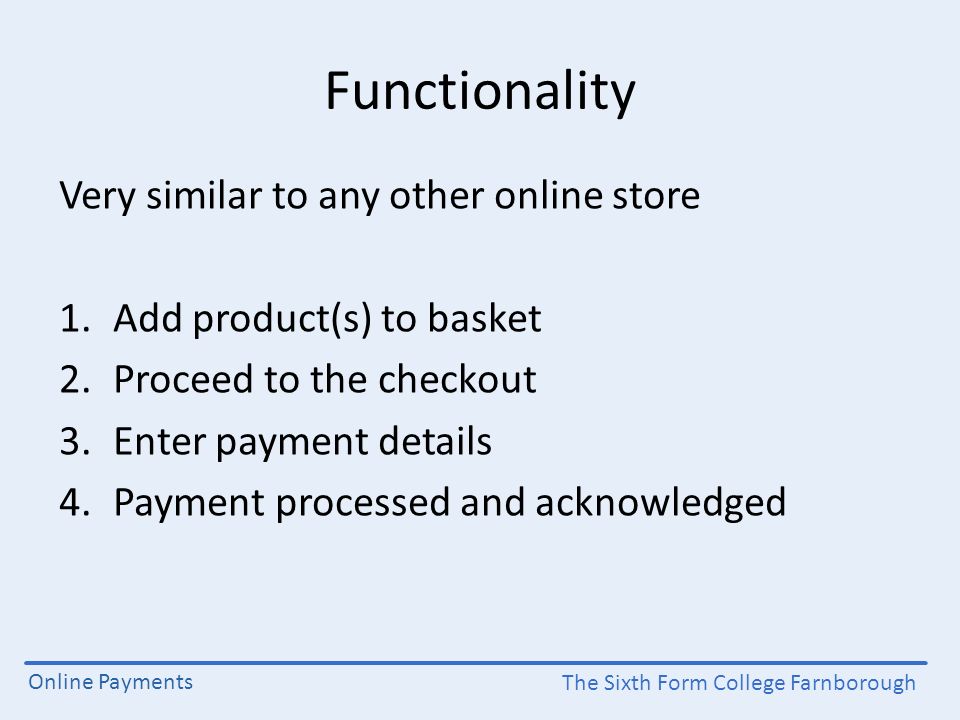 Functionality

Very similar to any other online store

1. Add product(s) to basket
2. Proceed to the checkout
3. Enter payment details
4. Payment processed and acknowledged

Online Payments

The Sixth Form College Farnborough